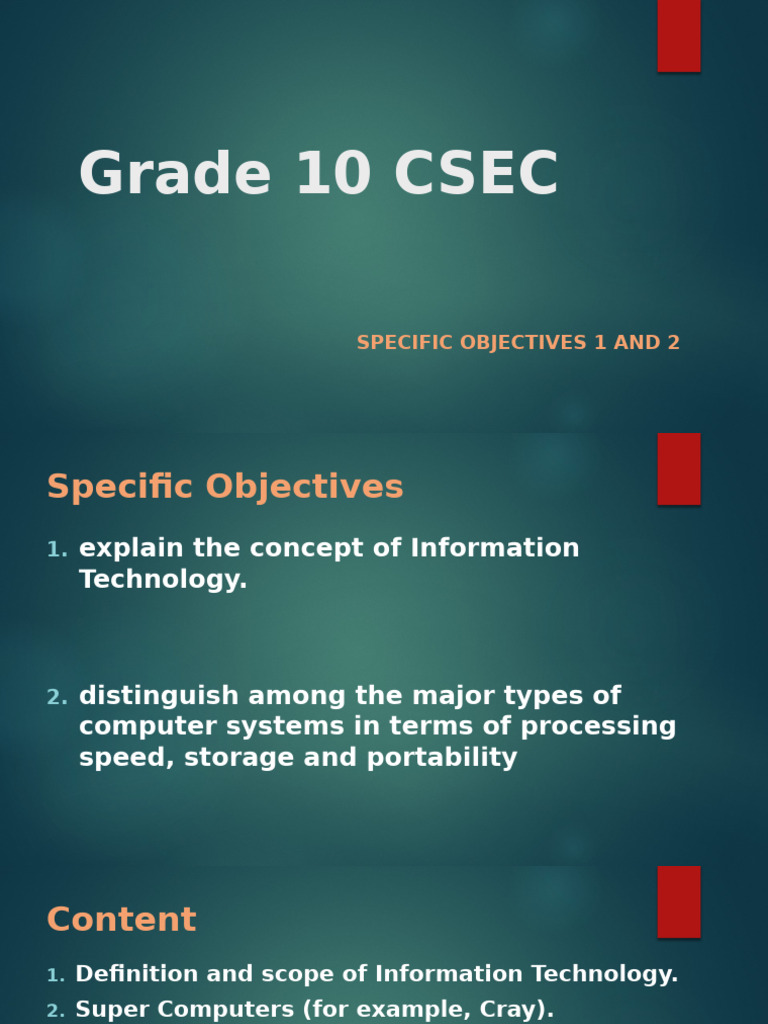 Grade 10 CSEC

SPECIFIC OBJECTIVES 1 AND 2

Specific Objectives

1. explain the concept of Information Technology.

2. distinguish among the major types of computer systems in terms of processing speed, storage and portability

Content

1. Definition and scope of Information Technology.
2. Super Computers (for example, Cray).